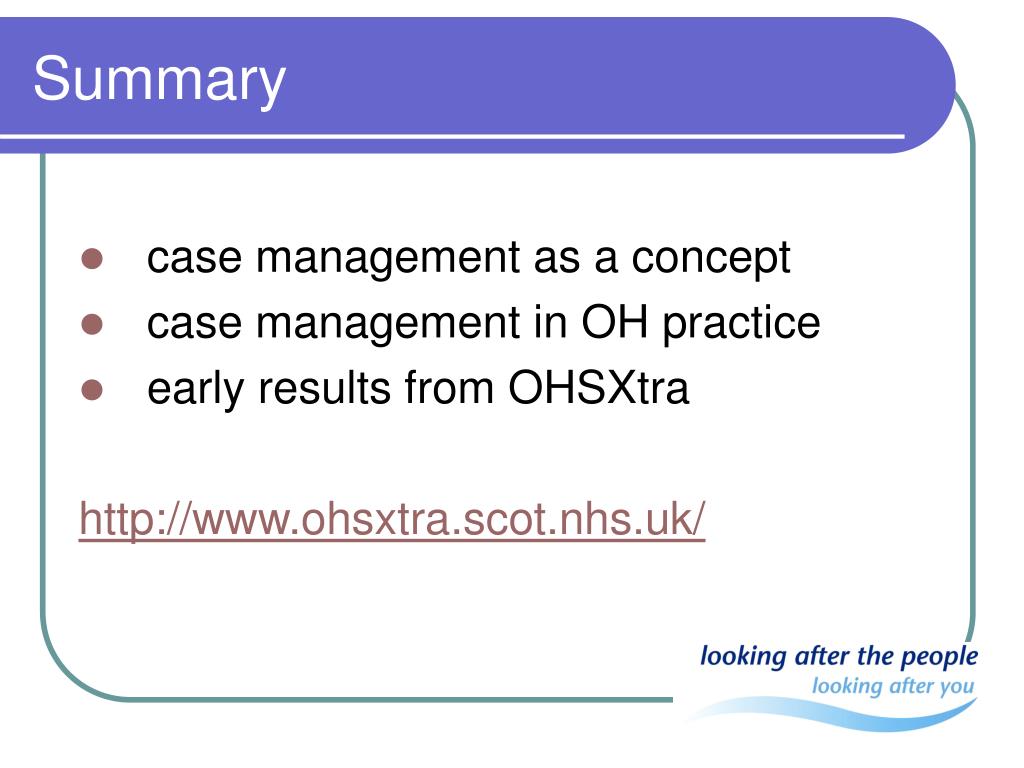 Summary

- case management as a concept
- case management in OH practice
- early results from OHSXtra

http://www.ohsxtra.scot.nhs.uk/

looking after the people
looking after you